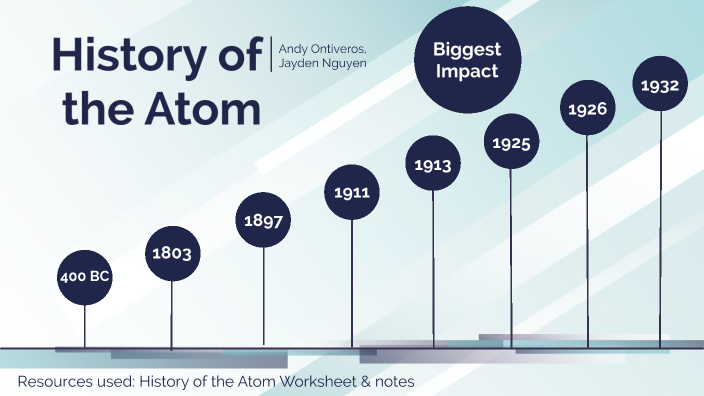 History of the Atom

Andy Ontiveros, Jayden Nguyen

Biggest Impact

400 BC

1803

1897

1911

1913

1925

1926

1932

Resources used: History of the Atom Worksheet & notes